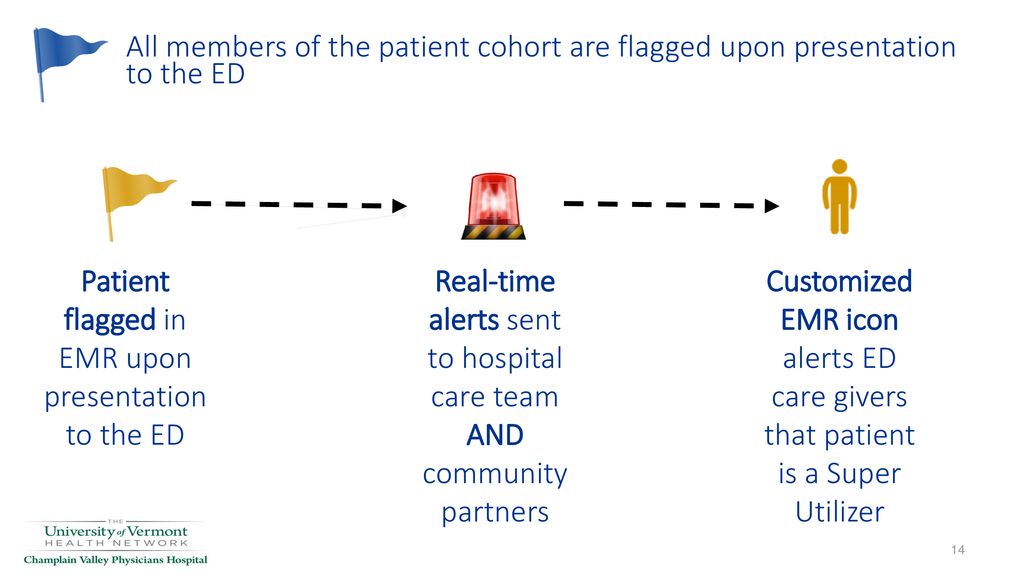 All members of the patient cohort are flagged upon presentation to the ED

Patient flagged in EMR upon presentation to the ED

Real-time alerts sent to hospital care team AND community partners

Customized EMR icon alerts ED care givers that patient is a Super Utilizer

THE University of Vermont HEALTH NETWORK
Champlain Valley Physicians Hospital

14